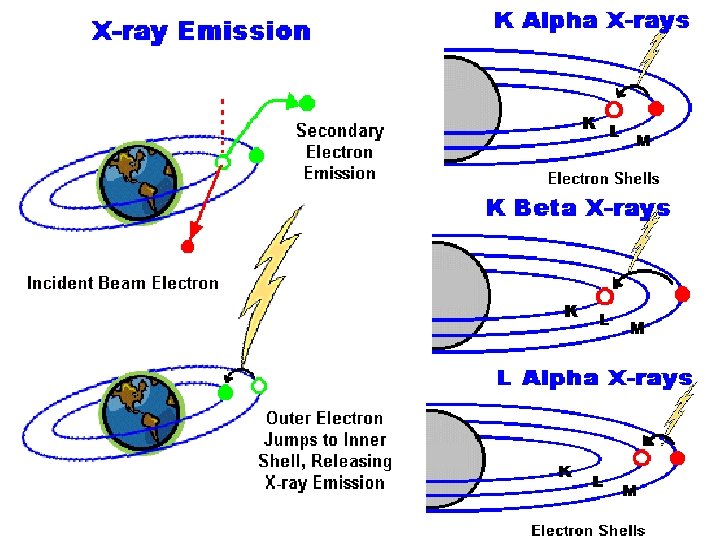 X-ray Emission

Secondary Electron Emission

Incident Beam Electron

Outer Electron Jumps to Inner Shell, Releasing X-ray Emission

K Alpha X-rays

K
L
M

Electron Shells

K Beta X-rays

K
L
M

L Alpha X-rays

K
L
M

Electron Shells